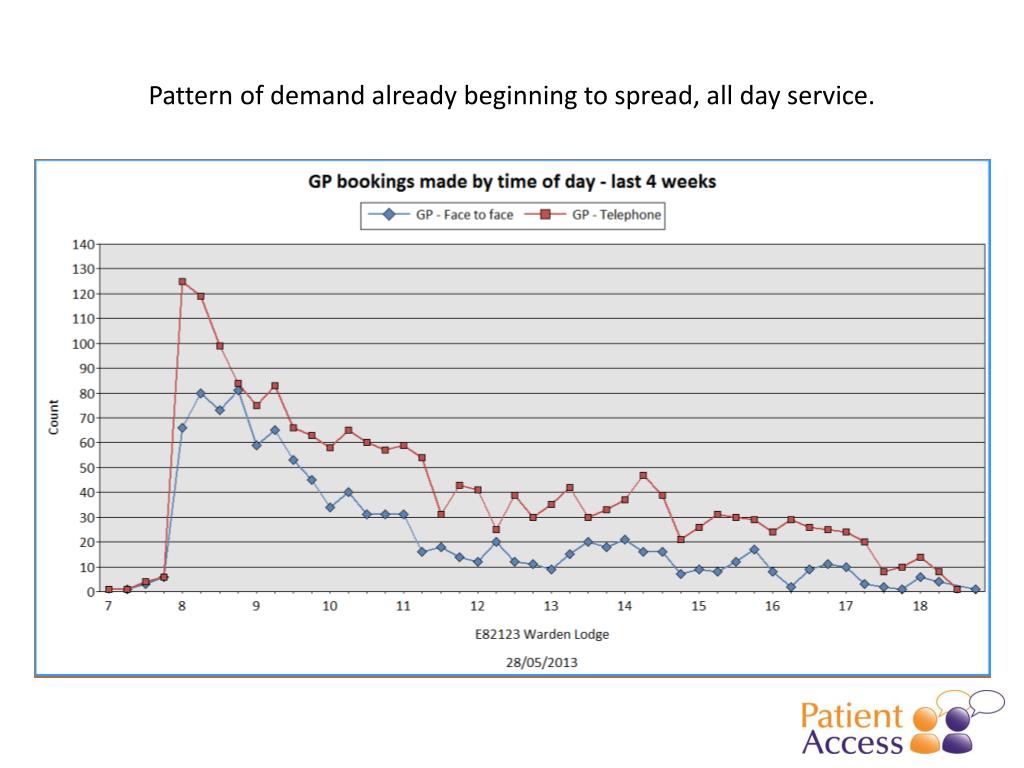 Pattern of demand already beginning to spread, all day service.

GP bookings made by time of day - last 4 weeks

GP - Face to face
GP - Telephone

Count

140
130
120
110
100
90
80
70
60
50
40
30
20
10
0

7
8
9
10
11
12
13
14
15
16
17
18

E82123 Warden Lodge

28/05/2013

Patient Access